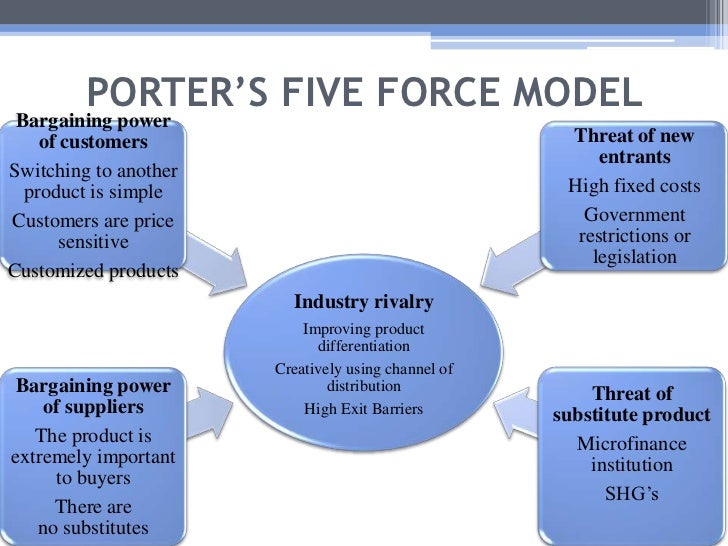 PORTER'S FIVE FORCE MODEL

Bargaining power of customers
Switching to another product is simple
Customers are price sensitive
Customized products

Threat of new entrants
High fixed costs
Government restrictions or legislation

Industry rivalry
Improving product differentiation
Creatively using channel of distribution
High Exit Barriers

Bargaining power of suppliers
The product is extremely important to buyers
There are no substitutes

Threat of substitute product
Microfinance institution
SHG's